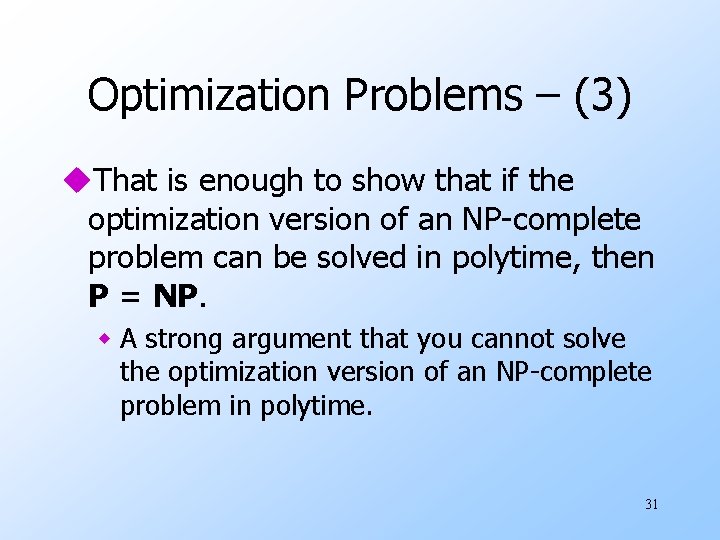 Optimization Problems – (3)

• That is enough to show that if the optimization version of an NP-complete problem can be solved in polytime, then P = NP.

• A strong argument that you cannot solve the optimization version of an NP-complete problem in polytime.

31